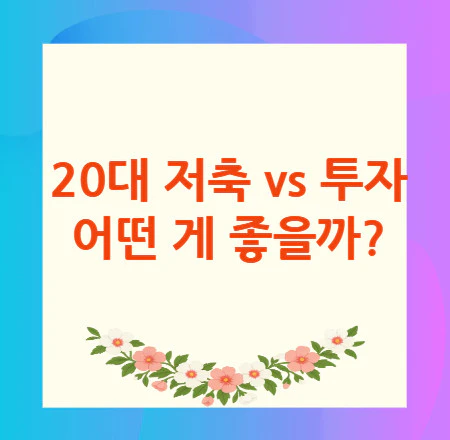 20대 저축 vs 투자
어떤 게 좋을까?